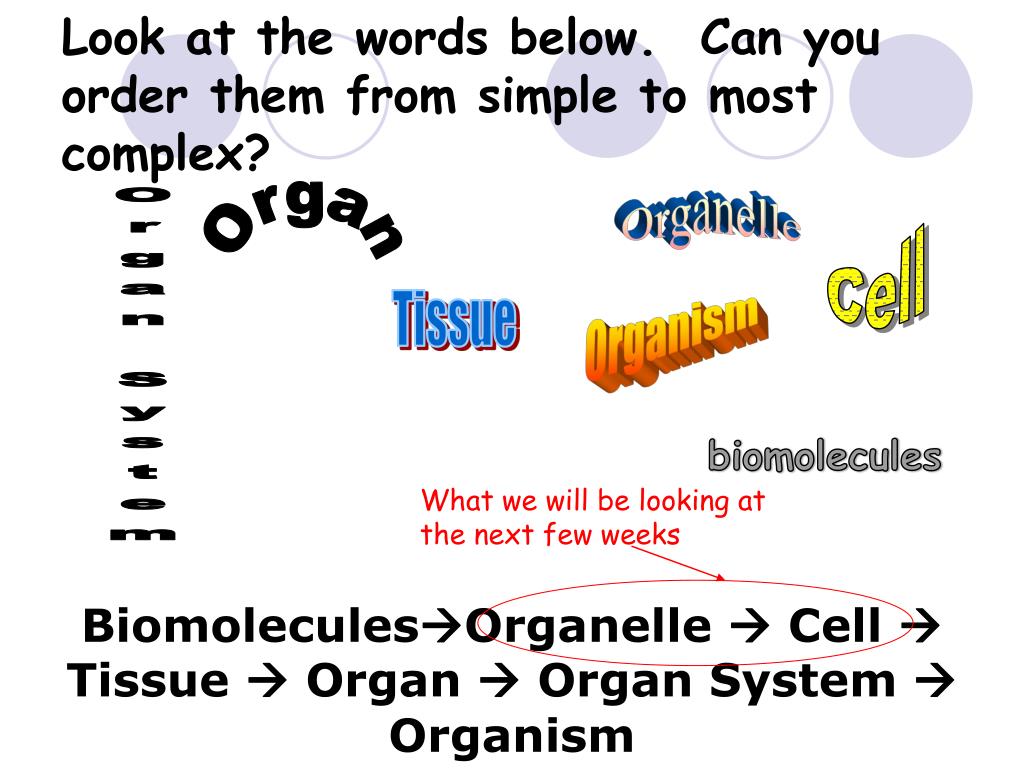 Look at the words below. Can you order them from simple to most complex?

Organ System

Organ

Organelle

Cell

Tissue

Organism

biomolecules

What we will be looking at the next few weeks

Biomolecules→Organelle → Cell → Tissue → Organ → Organ System → Organism